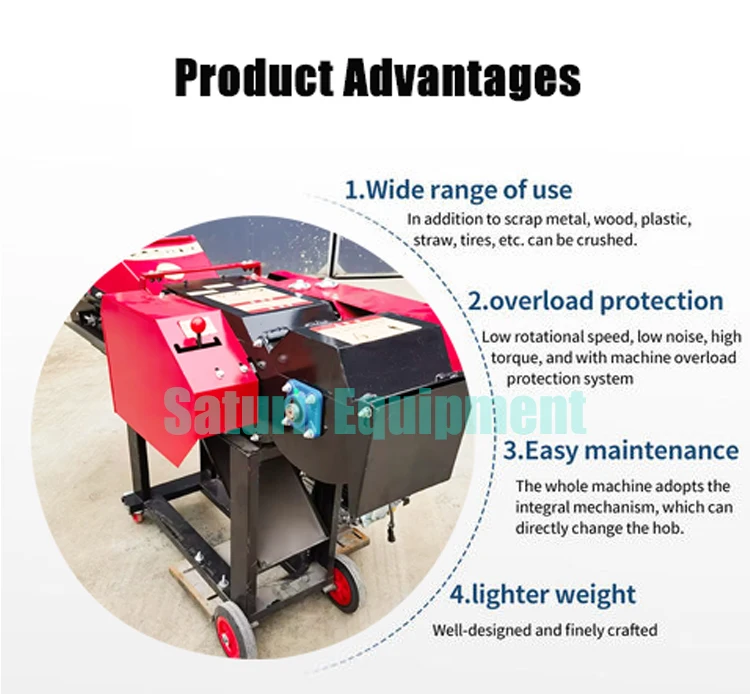 Product Advantages

1.Wide range of use

In addition to scrap metal, wood, plastic, straw, tires, etc. can be crushed.

2.overload protection

Low rotational speed, low noise, high torque, and with machine overload protection system

Saturn Equipment

3.Easy maintenance

The whole machine adopts the integral mechanism, which can directly change the hob.

4.lighter weight

Well-designed and finely crafted